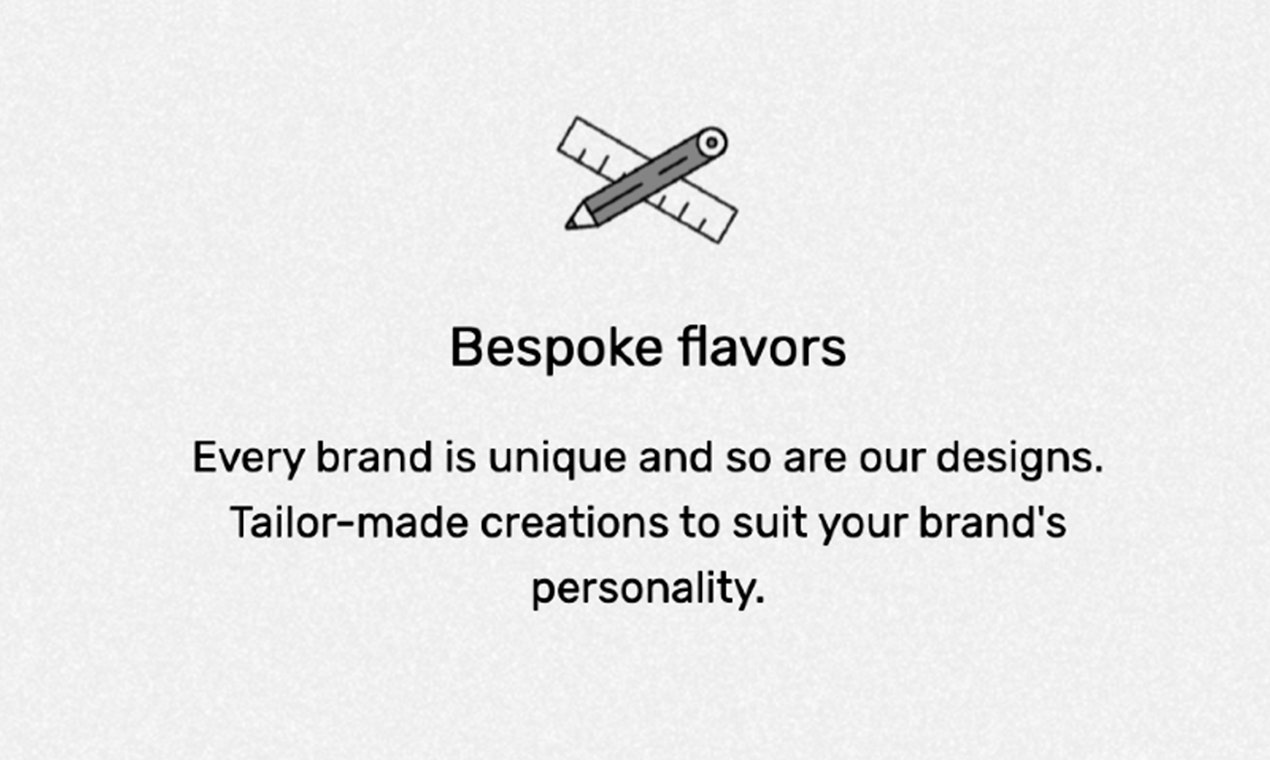 Bespoke flavors

Every brand is unique and so are our designs. Tailor-made creations to suit your brand's personality.